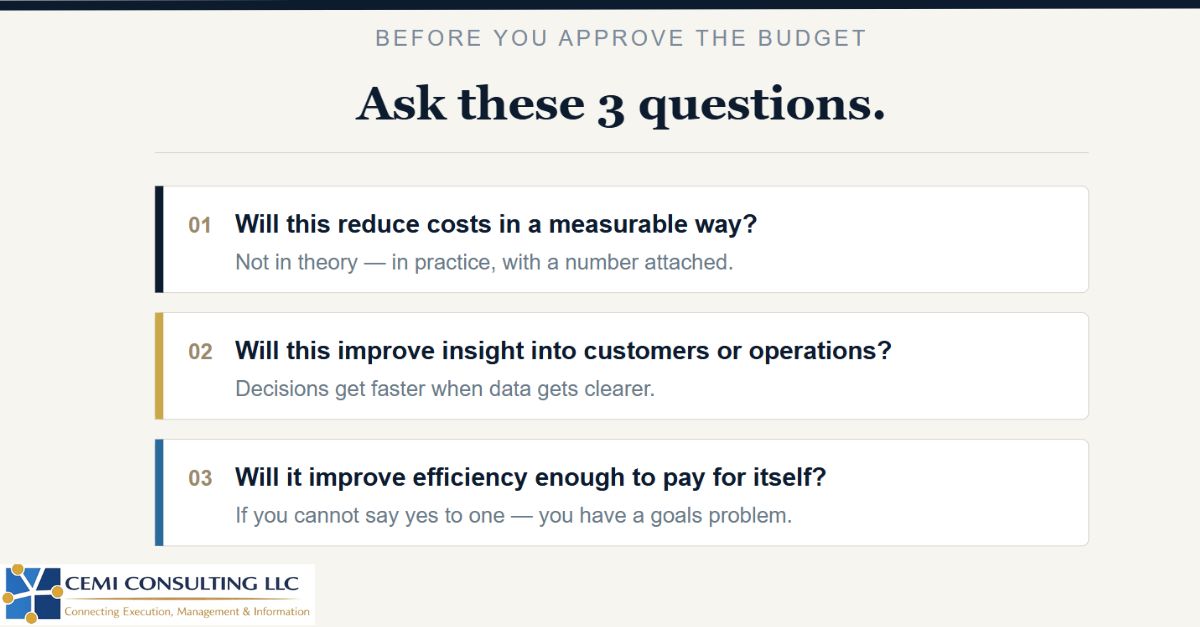 BEFORE YOU APPROVE THE BUDGET

Ask these 3 questions.

01 Will this reduce costs in a measurable way?
Not in theory — in practice, with a number attached.

02 Will this improve insight into customers or operations?
Decisions get faster when data gets clearer.

03 Will it improve efficiency enough to pay for itself?
If you cannot say yes to one — you have a goals problem.

CEMI CONSULTING LLC
Connecting Execution, Management & Information